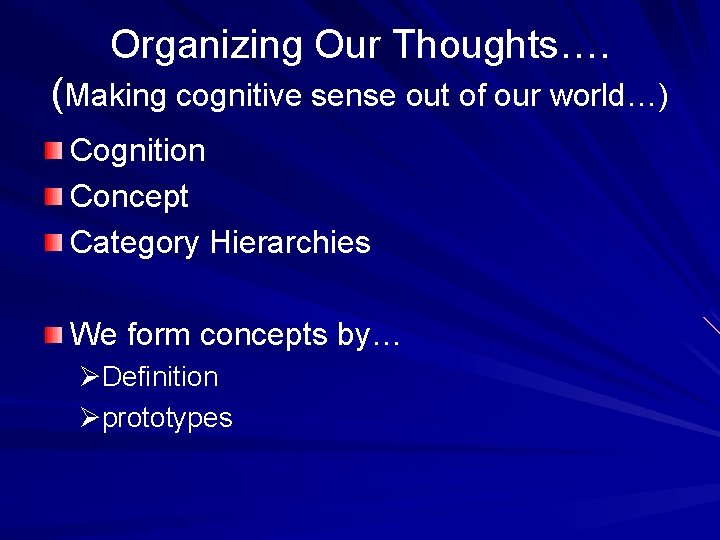 Organizing Our Thoughts….
(Making cognitive sense out of our world…)

Cognition
Concept
Category Hierarchies

We form concepts by…
Definition
prototypes